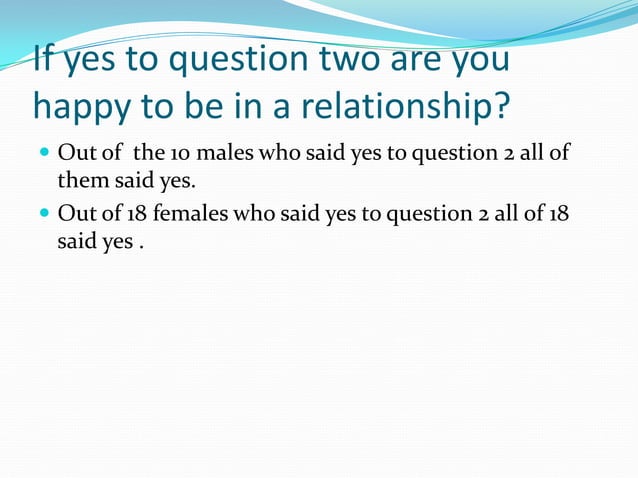 If yes to question two are you happy to be in a relationship?

- Out of the 10 males who said yes to question 2 all of them said yes.
- Out of 18 females who said yes to question 2 all of 18 said yes .